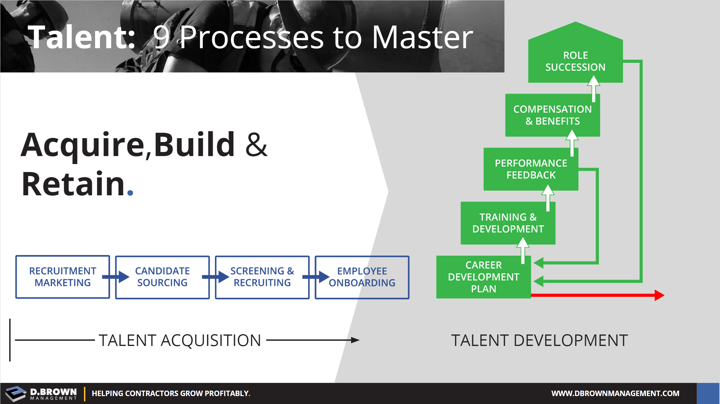 Talent: 9 Processes to Master

Acquire,Build & Retain.

RECRUITMENT MARKETING

CANDIDATE SOURCING

SCREENING & RECRUITING

EMPLOYEE ONBOARDING

TALENT ACQUISITION

ROLE SUCCESSION

COMPENSATION & BENEFITS

PERFORMANCE FEEDBACK

TRAINING & DEVELOPMENT

CAREER DEVELOPMENT PLAN

TALENT DEVELOPMENT

D.BROWN MANAGEMENT

HELPING CONTRACTORS GROW PROFITABLY.

WWW.DBROWNMANAGEMENT.COM